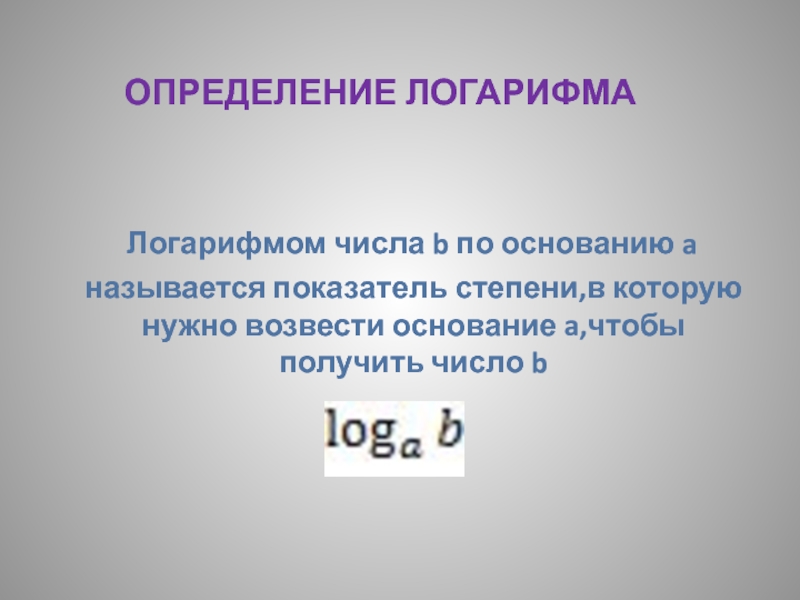 ОПРЕДЕЛЕНИЕ ЛОГАРИФМА

Логарифмом числа b по основанию a называется показатель степени,в которую нужно возвести основание a,чтобы получить число b

$\log_a b$